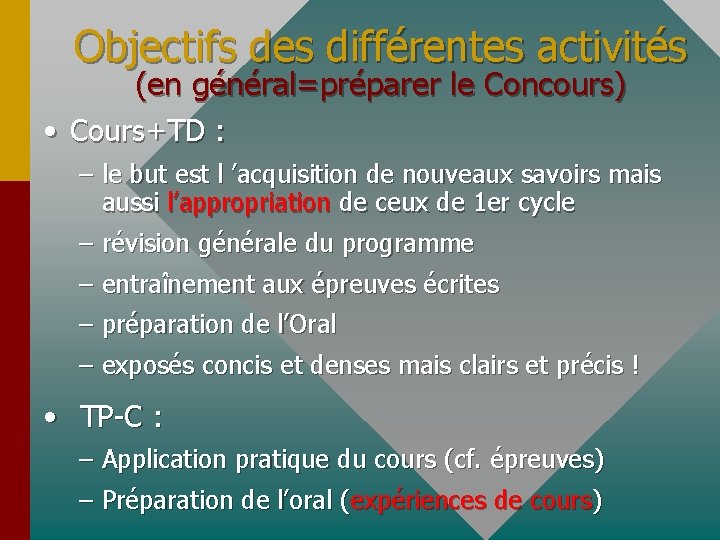 Objectifs des différentes activités
(en général=préparer le Concours)

• Cours+TD :
– le but est l ’acquisition de nouveaux savoirs mais aussi l’appropriation de ceux de 1er cycle
– révision générale du programme
– entraînement aux épreuves écrites
– préparation de l’Oral
– exposés concis et denses mais clairs et précis !

• TP-C :
– Application pratique du cours (cf. épreuves)
– Préparation de l’oral (expériences de cours)